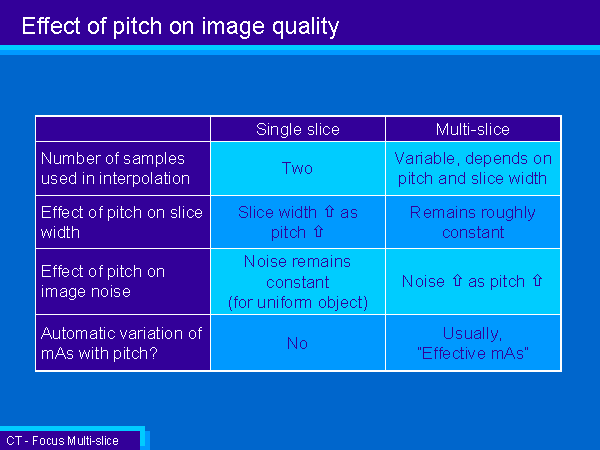 Effect of pitch on image quality

| | Single slice | Multi-slice |
|---|---|---|
| Number of samples used in interpolation | Two | Variable, depends on pitch and slice width |
| Effect of pitch on slice width | Slice width ⇧ as pitch ⇧ | Remains roughly constant |
| Effect of pitch on image noise | Noise remains constant (for uniform object) | Noise ⇧ as pitch ⇧ |
| Automatic variation of mAs with pitch? | No | Usually, "Effective mAs" |

CT - Focus Multi-slice